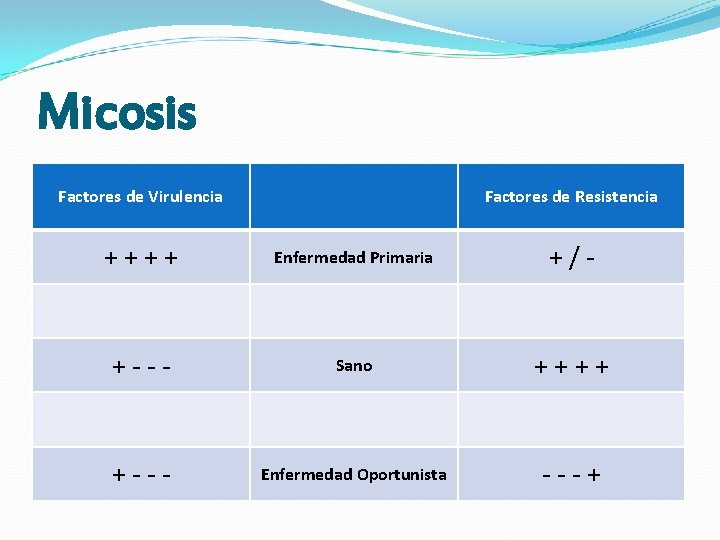 Micosis

| Factores de Virulencia | | Factores de Resistencia |
|---|---|---|
| + + + + | Enfermedad Primaria | + / - |
| | | |
| + - - - | Sano | + + + + |
| | | |
| + - - - | Enfermedad Oportunista | - - - + |